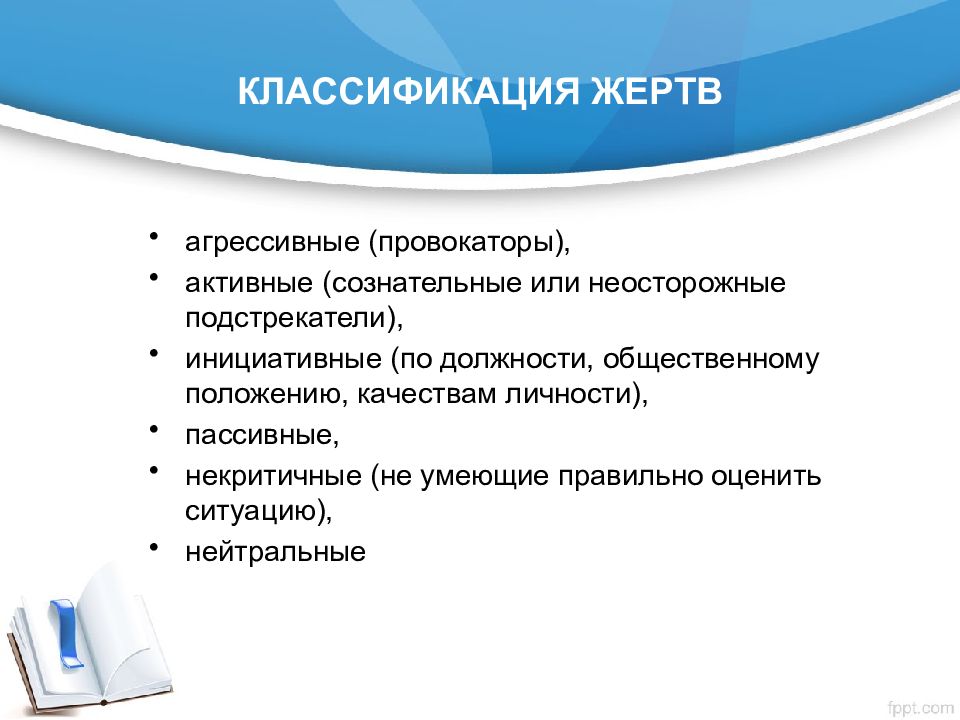 КЛАССИФИКАЦИЯ ЖЕРТВ

• агрессивные (провокаторы),
• активные (сознательные или неосторожные подстрекатели),
• инициативные (по должности, общественному положению, качествам личности),
• пассивные,
• некритичные (не умеющие правильно оценить ситуацию),
• нейтральные

fppt.com